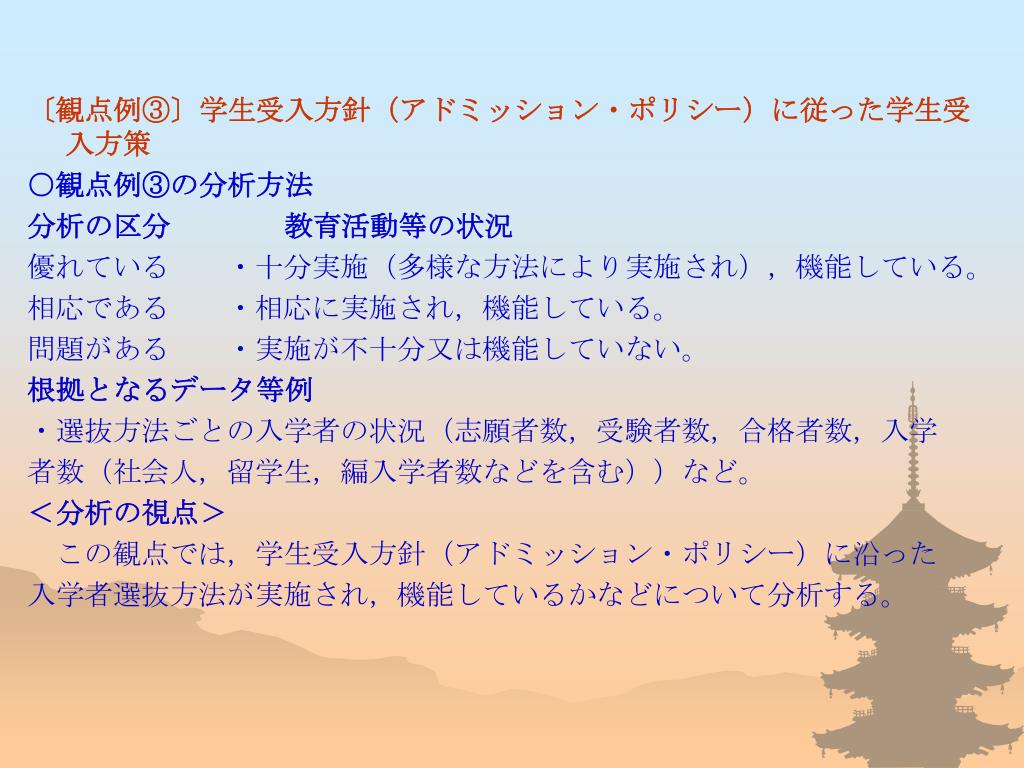 〔観点例③〕学生受入方針（アドミッション・ポリシー）に従った学生受入方策

○観点例③の分析方法

分析の区分　　　　教育活動等の状況

優れている　　・十分実施（多様な方法により実施され），機能している。

相応である　　・相応に実施され，機能している。

問題がある　　・実施が不十分又は機能していない。

根拠となるデータ等例

・選抜方法ごとの入学者の状況（志願者数，受験者数，合格者数，入学者数（社会人，留学生，編入学者数などを含む））など。

＜分析の視点＞

この観点では，学生受入方針（アドミッション・ポリシー）に沿った入学者選抜方法が実施され，機能しているかなどについて分析する。